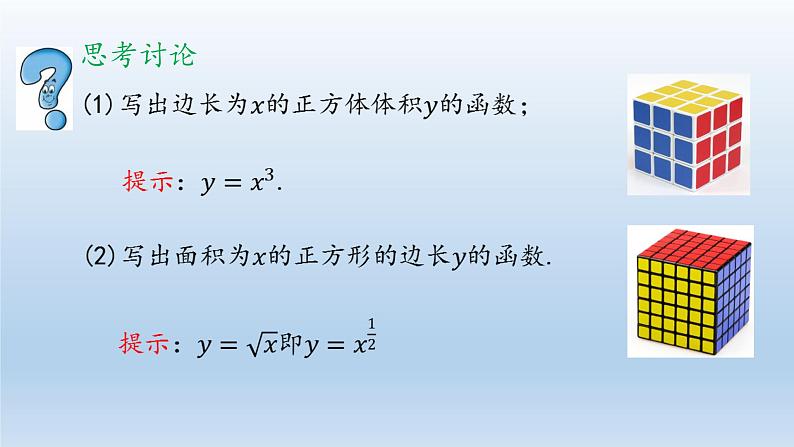 思考讨论

(1) 写出边长为$x$的正方体体积$y$的函数；

提示：$y = x^3$.

(2) 写出面积为$x$的正方形的边长$y$的函数.

提示：$y = \sqrt{x}$即$y = x^{\frac{1}{2}}$